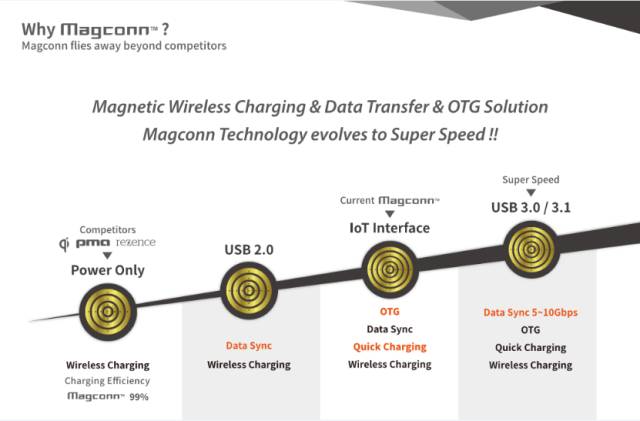 Why Magconn™ ?
Magconn flies away beyond competitors

Magnetic Wireless Charging & Data Transfer & OTG Solution
Magconn Technology evolves to Super Speed !!

Competitors
qi pma rezence
Power Only

Wireless Charging
Charging Efficiency
Magconn™ 99%

USB 2.0

Data Sync
Wireless Charging

Current Magconn™
IoT Interface

OTG
Data Sync
Quick Charging
Wireless Charging

Super Speed
USB 3.0 / 3.1

Data Sync 5~10Gbps
OTG
Quick Charging
Wireless Charging